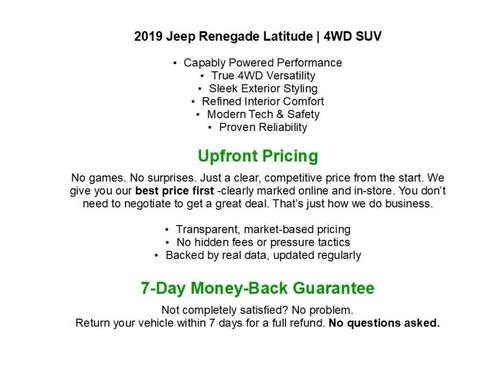 2019 Jeep Renegade Latitude | 4WD SUV

• Capably Powered Performance
• True 4WD Versatility
• Sleek Exterior Styling
• Refined Interior Comfort
• Modern Tech & Safety
• Proven Reliability

Upfront Pricing

No games. No surprises. Just a clear, competitive price from the start. We give you our best price first -clearly marked online and in-store. You don't need to negotiate to get a great deal. That's just how we do business.

• Transparent, market-based pricing
• No hidden fees or pressure tactics
• Backed by real data, updated regularly

7-Day Money-Back Guarantee

Not completely satisfied? No problem.
Return your vehicle within 7 days for a full refund. No questions asked.